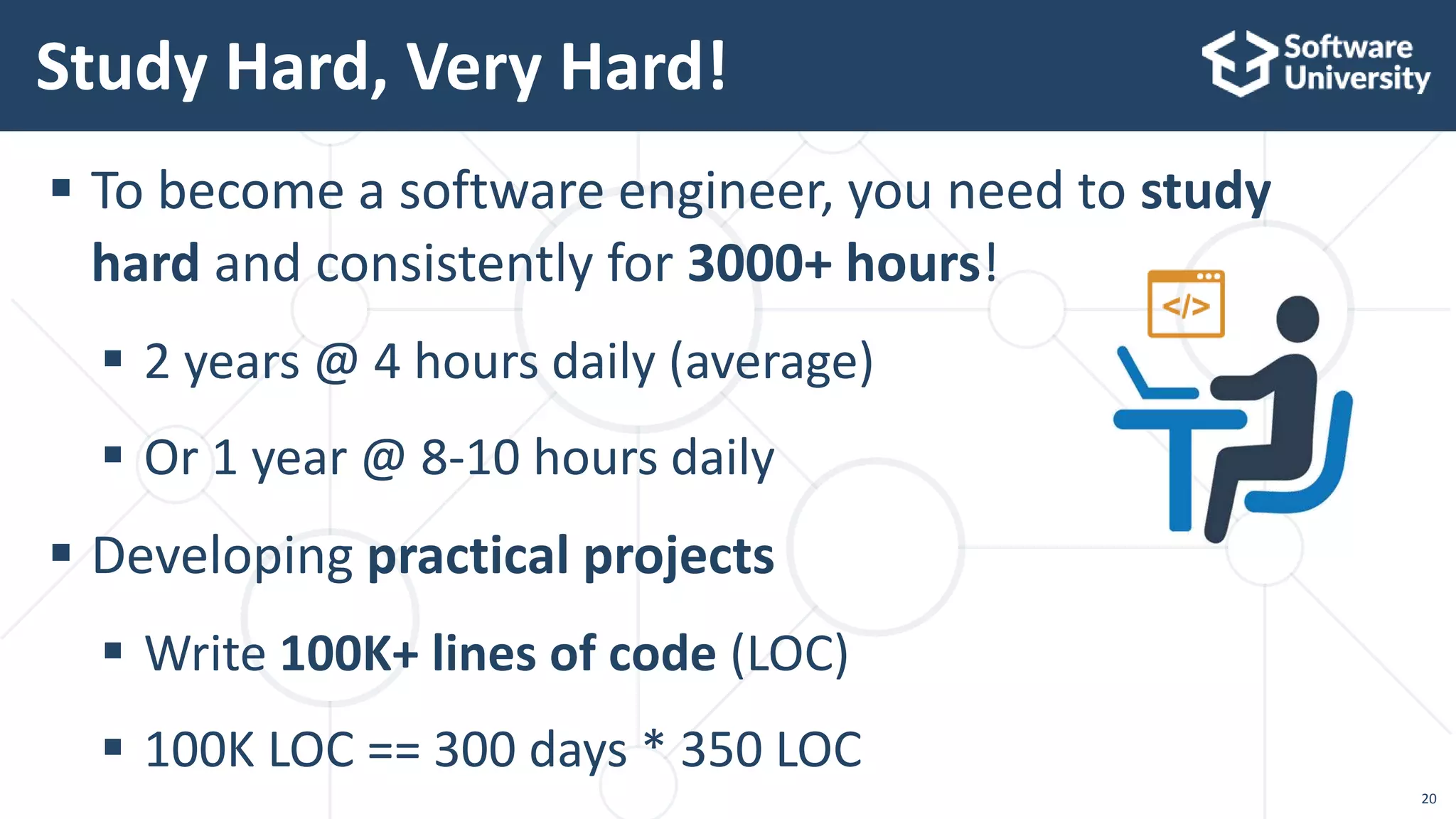 Study Hard, Very Hard!

Software University

▪ To become a software engineer, you need to study hard and consistently for 3000+ hours!

▪ 2 years @ 4 hours daily (average)

▪ Or 1 year @ 8-10 hours daily

▪ Developing practical projects

▪ Write 100K+ lines of code (LOC)

▪ 100K LOC == 300 days * 350 LOC

</>

20